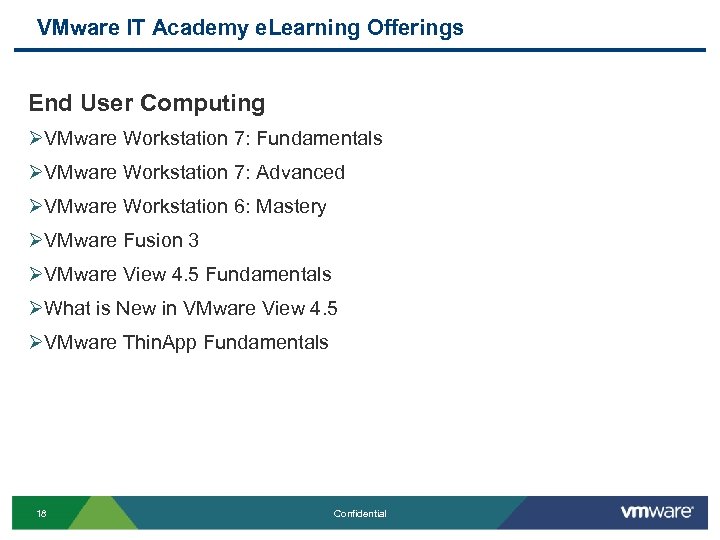 VMware IT Academy eLearning Offerings

End User Computing

➢VMware Workstation 7: Fundamentals
➢VMware Workstation 7: Advanced
➢VMware Workstation 6: Mastery
➢VMware Fusion 3
➢VMware View 4.5 Fundamentals
➢What is New in VMware View 4.5
➢VMware ThinApp Fundamentals

18 Confidential vmware